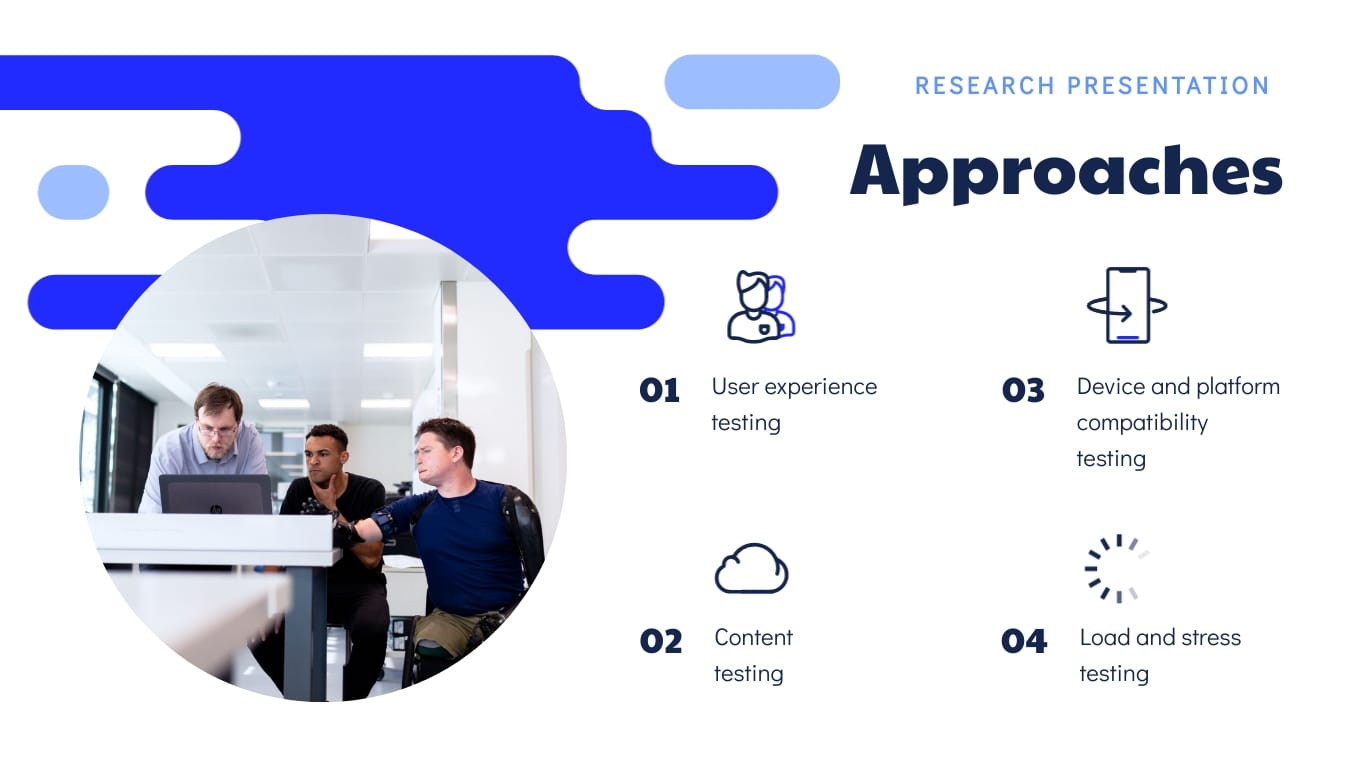 RESEARCH PRESENTATION

Approaches

01 User experience testing

03 Device and platform compatibility testing

02 Content testing

04 Load and stress testing